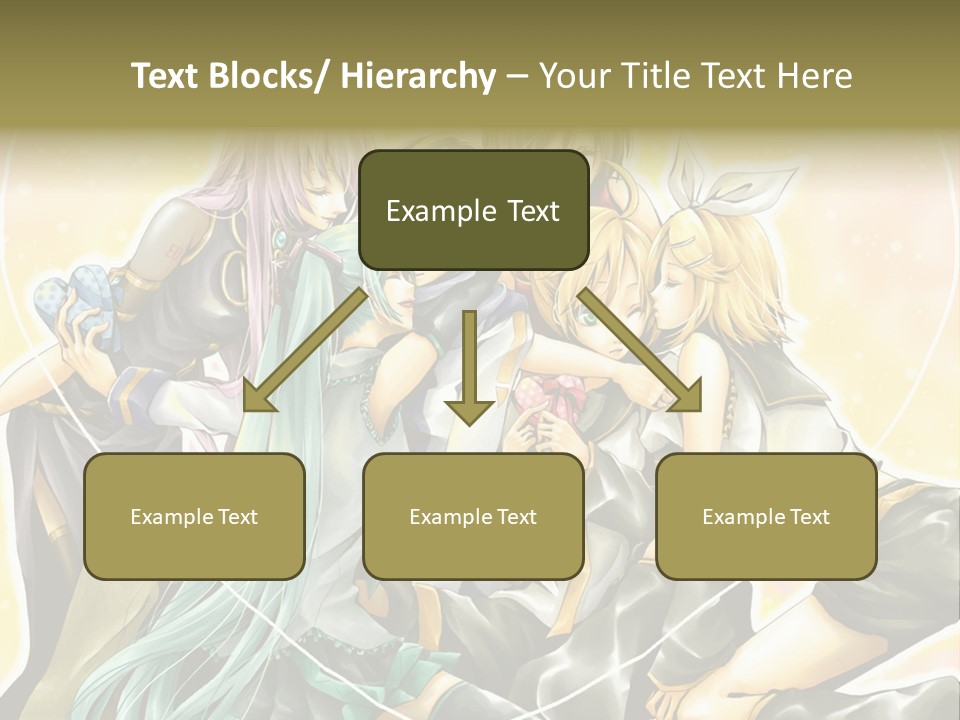 Text Blocks/ Hierarchy – Your Title Text Here

Example Text

Example Text

Example Text

Example Text